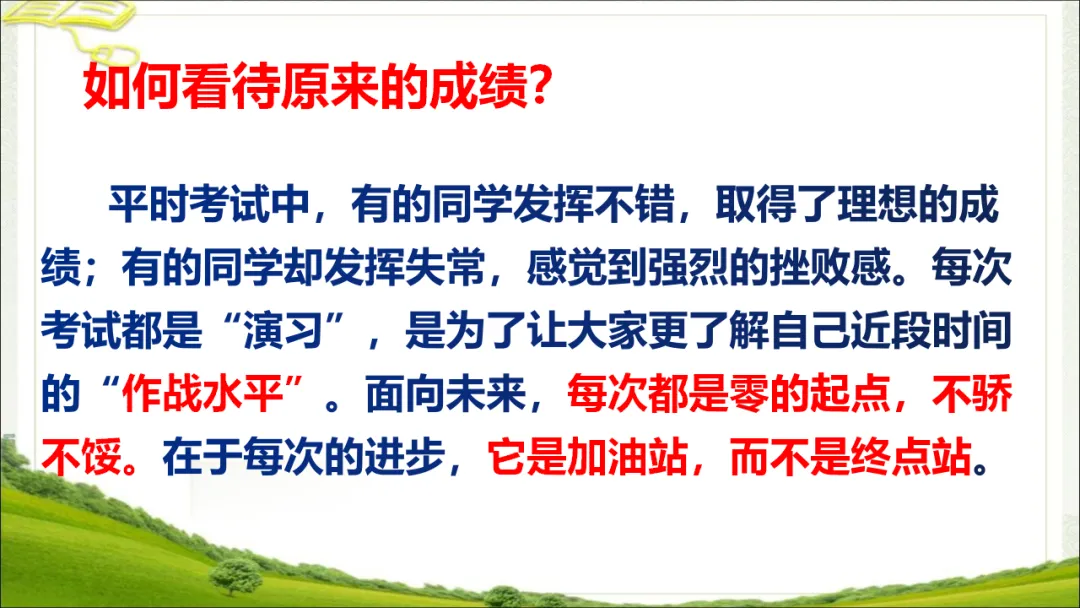 如何看待原来的成绩?

平时考试中，有的同学发挥不错，取得了理想的成绩；有的同学却发挥失常，感觉到强烈的挫败感。每次考试都是“演习”，是为了让大家更了解自己近段时间的“作战水平”。面向未来，每次都是零的起点，不骄不馁。在于每次的进步，它是加油站，而不是终点站。